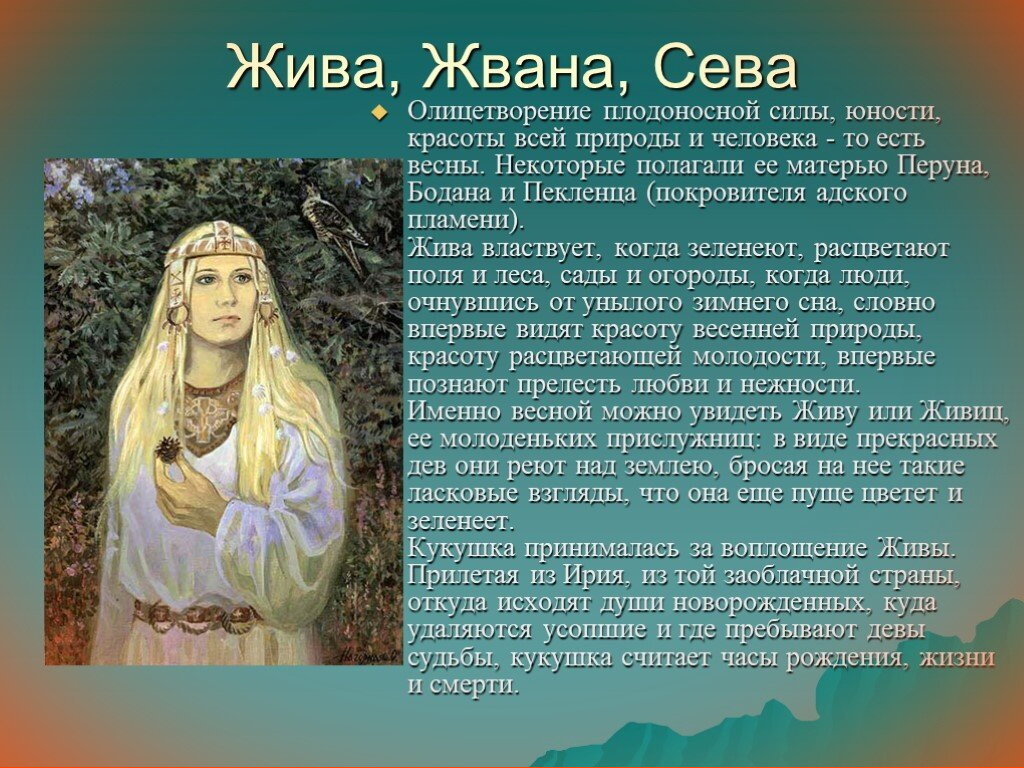 Жива, Жвана, Сева

Олицетворение плодоносной силы, юности, красоты всей природы и человека - то есть весны. Некоторые полагали ее матерью Перуна, Бодана и Пекленца (покровителя адского пламени).
Жива властвует, когда зеленеют, расцветают поля и леса, сады и огороды, когда люди, очнувшись от унылого зимнего сна, словно впервые видят красоту весенней природы, красоту расцветающей молодости, впервые познают прелесть любви и нежности.
Именно весной можно увидеть Живу или Живиц, ее молоденьких прислужниц: в виде прекрасных дев они реют над землею, бросая на нее такие ласковые взгляды, что она еще пуще цветет и зеленеет.
Кукушка принималась за воплощение Живы. Прилетая из Ирия, из той заоблачной страны, откуда исходят души новорожденных, куда удаляются усопшие и где пребывают девы судьбы, кукушка считает часы рождения, жизни и смерти.